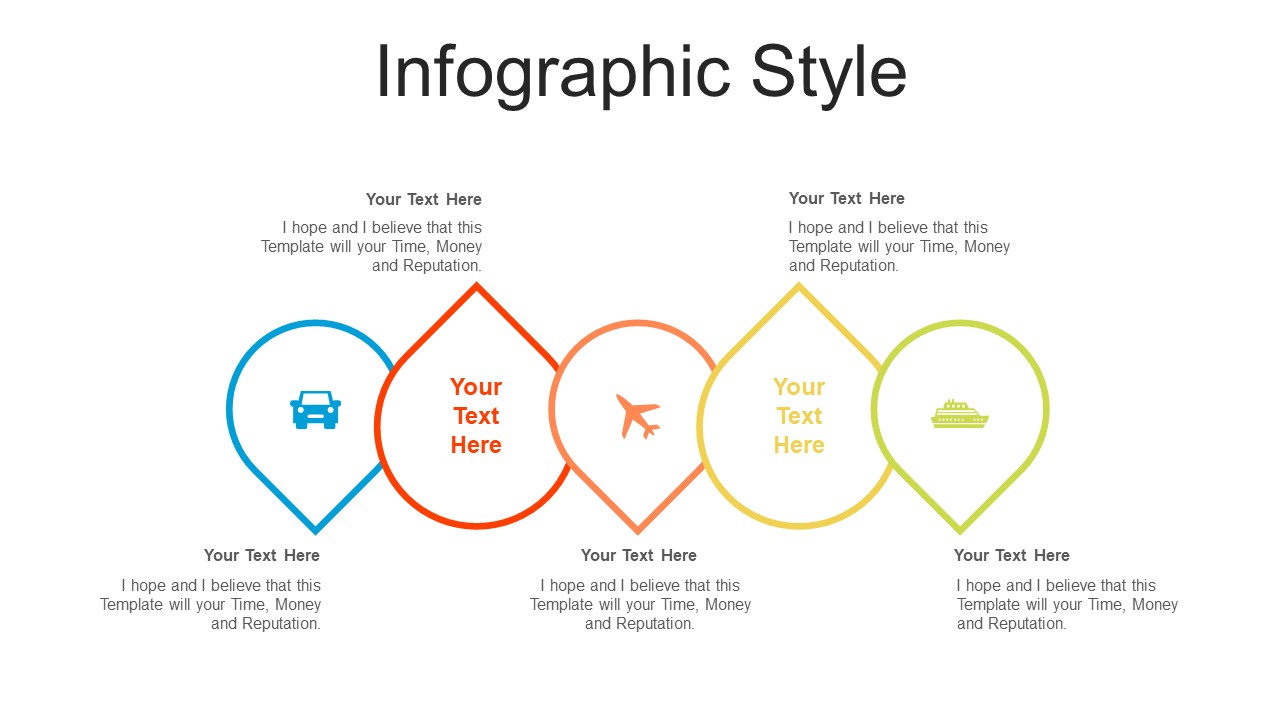 Infographic Style

Your Text Here

I hope and I believe that this Template will your Time, Money and Reputation.

Your Text Here

I hope and I believe that this Template will your Time, Money and Reputation.

Your Text Here

Your Text Here

Your Text Here

I hope and I believe that this Template will your Time, Money and Reputation.

Your Text Here

I hope and I believe that this Template will your Time, Money and Reputation.

Your Text Here

I hope and I believe that this Template will your Time, Money and Reputation.